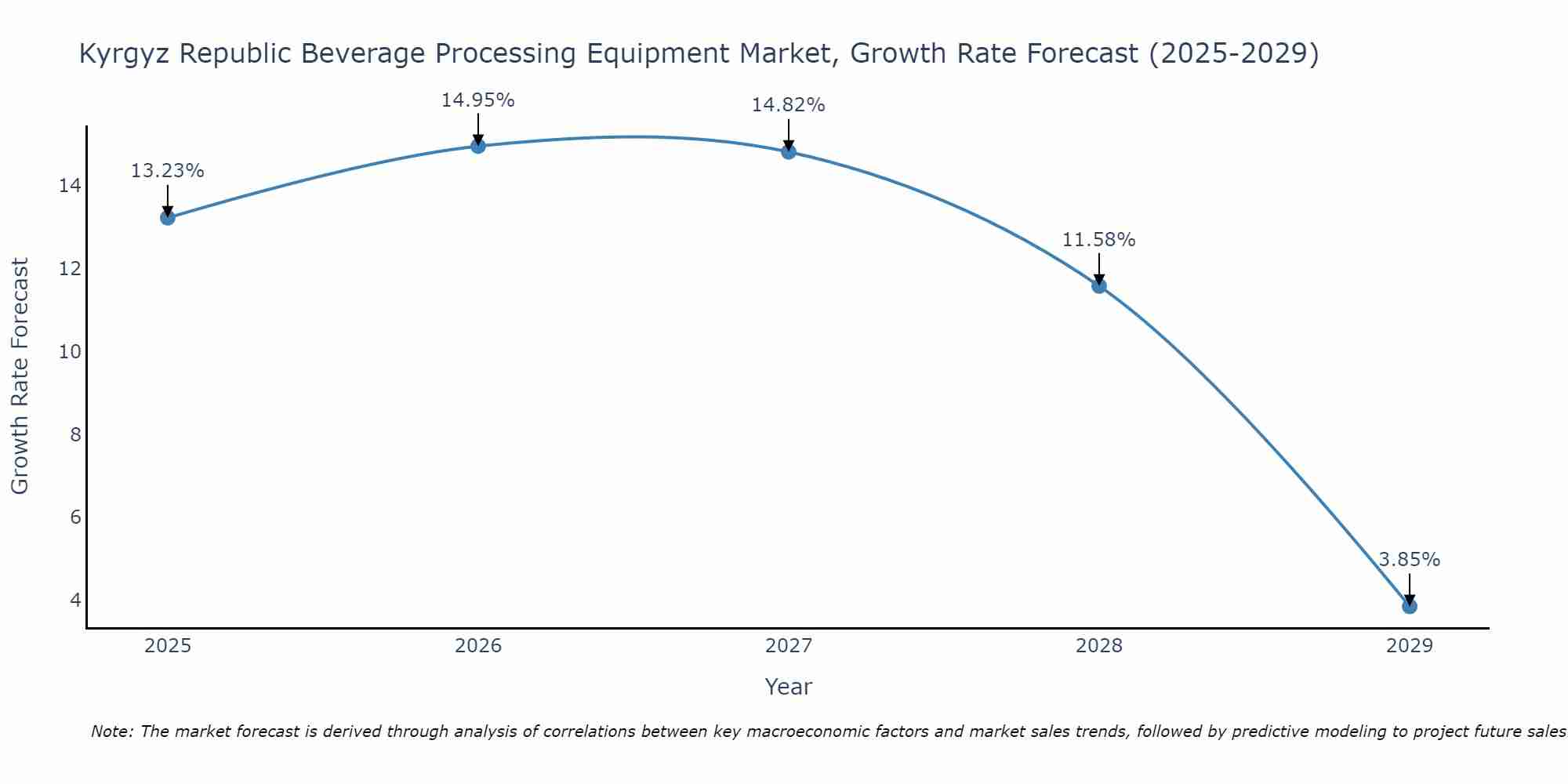 Kyrgyz Republic Beverage Processing Equipment Market, Growth Rate Forecast (2025-2029)

Growth Rate Forecast

14
12
10
8
6
4

13.23%
14.95%
14.82%
11.58%
3.85%

2025
2026
2027
2028
2029

Year

Note: The market forecast is derived through analysis of correlations between key macroeconomic factors and market sales trends, followed by predictive modeling to project future sales